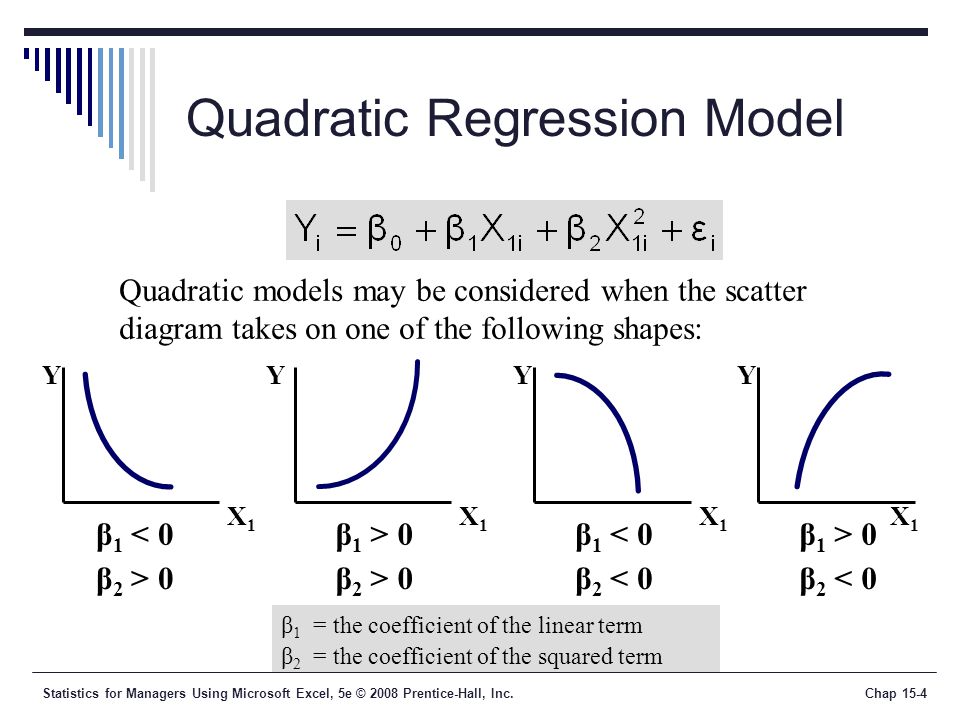 Quadratic Regression Model

$Y_i = \beta_0 + \beta_1 X_{1i} + \beta_2 X_{1i}^2 + \varepsilon_i$

Quadratic models may be considered when the scatter diagram takes on one of the following shapes:

Y

$X_1$

$\beta_1 < 0$
$\beta_2 > 0$

Y

$X_1$

$\beta_1 > 0$
$\beta_2 > 0$

Y

$X_1$

$\beta_1 < 0$
$\beta_2 < 0$

Y

$X_1$

$\beta_1 > 0$
$\beta_2 < 0$

$\beta_1$ = the coefficient of the linear term
$\beta_2$ = the coefficient of the squared term

Statistics for Managers Using Microsoft Excel, 5e © 2008 Prentice-Hall, Inc.

Chap 15-4